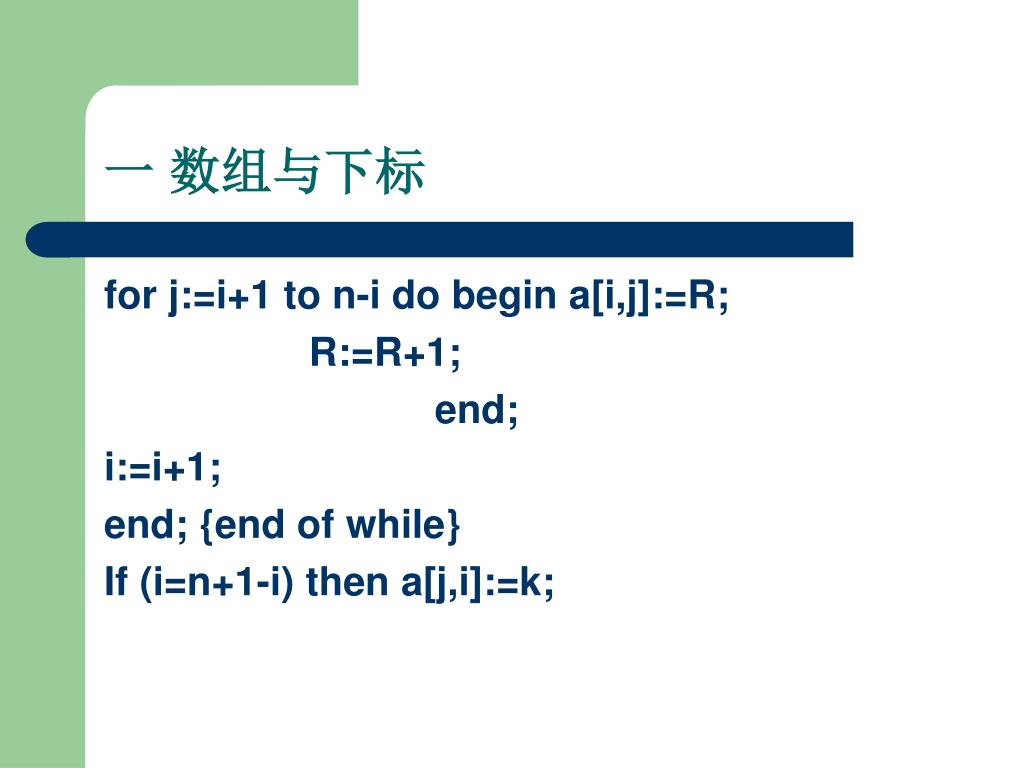 一 数组与下标

for j:=i+1 to n-i do begin a[i,j]:=R;
R:=R+1;
end;
i:=i+1;
end; {end of while}
If (i=n+1-i) then a[j,i]:=k;